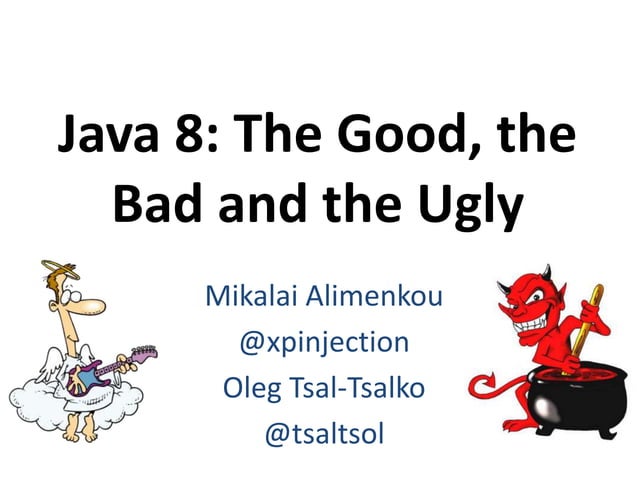 Java 8: The Good, the Bad and the Ugly

Mikalai Alimenkou
@xpinjection
Oleg Tsal-Tsalko
@tsaltsol